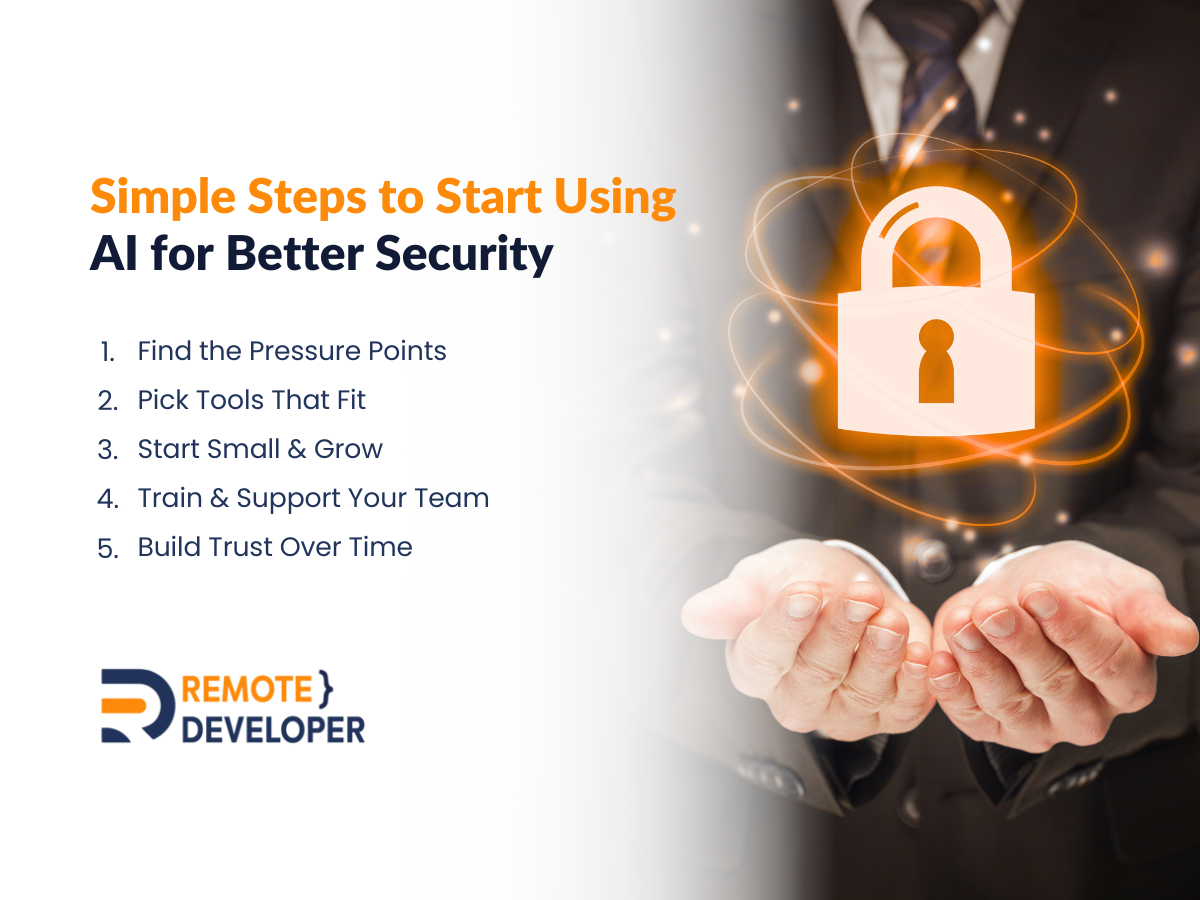 Simple Steps to Start Using AI for Better Security

1. Find the Pressure Points
2. Pick Tools That Fit
3. Start Small & Grow
4. Train & Support Your Team
5. Build Trust Over Time

REMOTE }
DEVELOPER